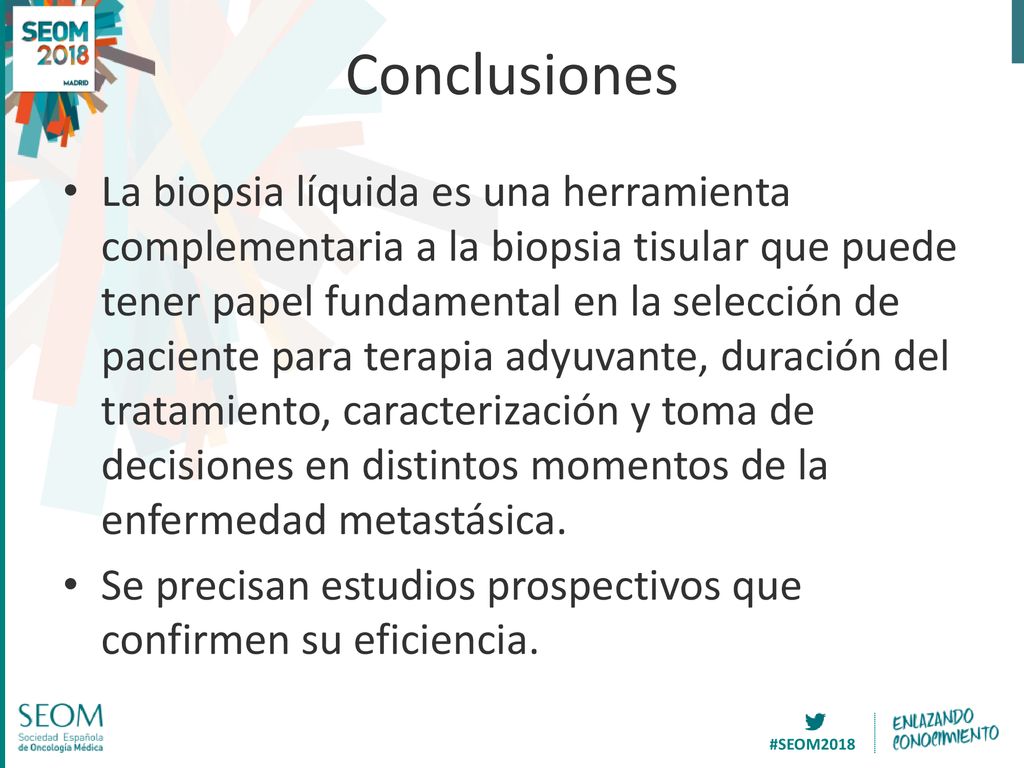 SEOM 2018 MADRID

Conclusiones

• La biopsia líquida es una herramienta complementaria a la biopsia tisular que puede tener papel fundamental en la selección de paciente para terapia adyuvante, duración del tratamiento, caracterización y toma de decisiones en distintos momentos de la enfermedad metastásica.

• Se precisan estudios prospectivos que confirmen su eficiencia.

SEOM Sociedad Española de Oncología Médica

#SEOM2018

ENLAZANDO CONOCIMIENTO